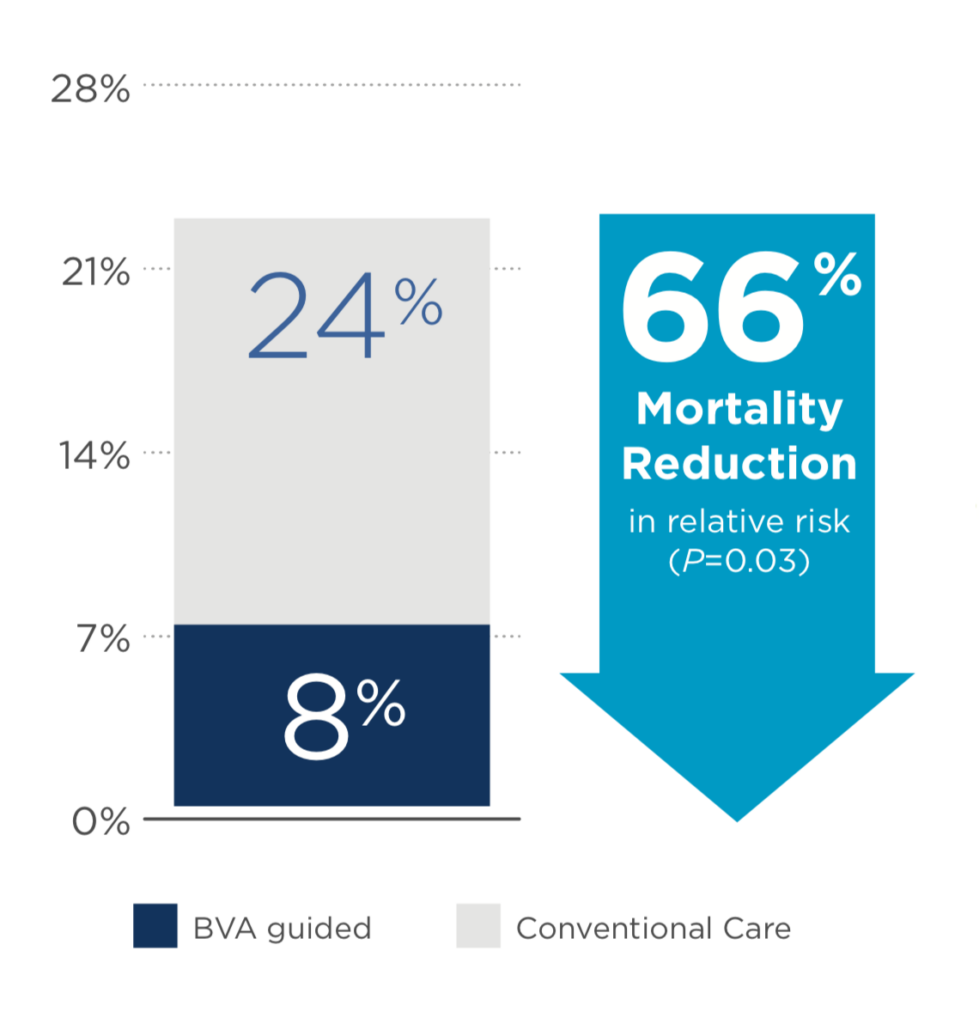 28%

21%

14%

7%

0%

24%

8%

66%
Mortality Reduction
in relative risk
($P$=0.03)

BVA guided

Conventional Care